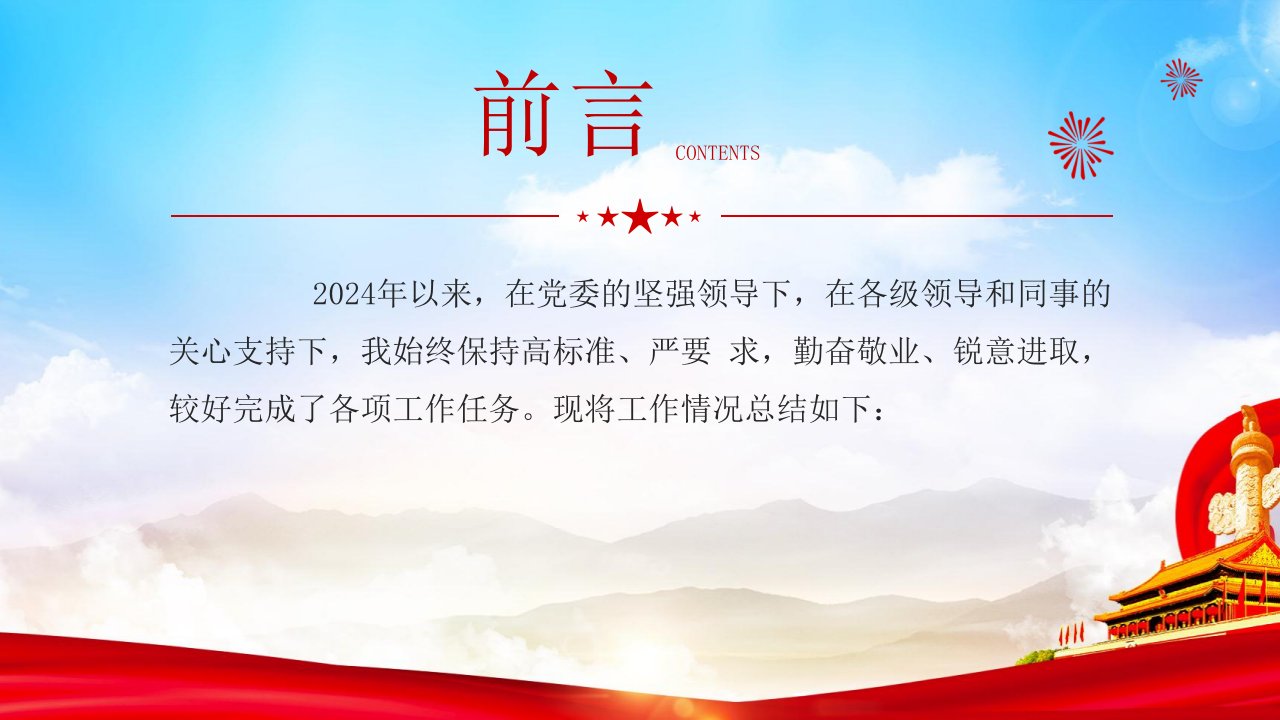 前言
CONTENTS

2024年以来，在党委的坚强领导下，在各级领导和同事的关心支持下，我始终保持高标准、严要 求，勤奋敬业、锐意进取，较好完成了各项工作任务。现将工作情况总结如下：